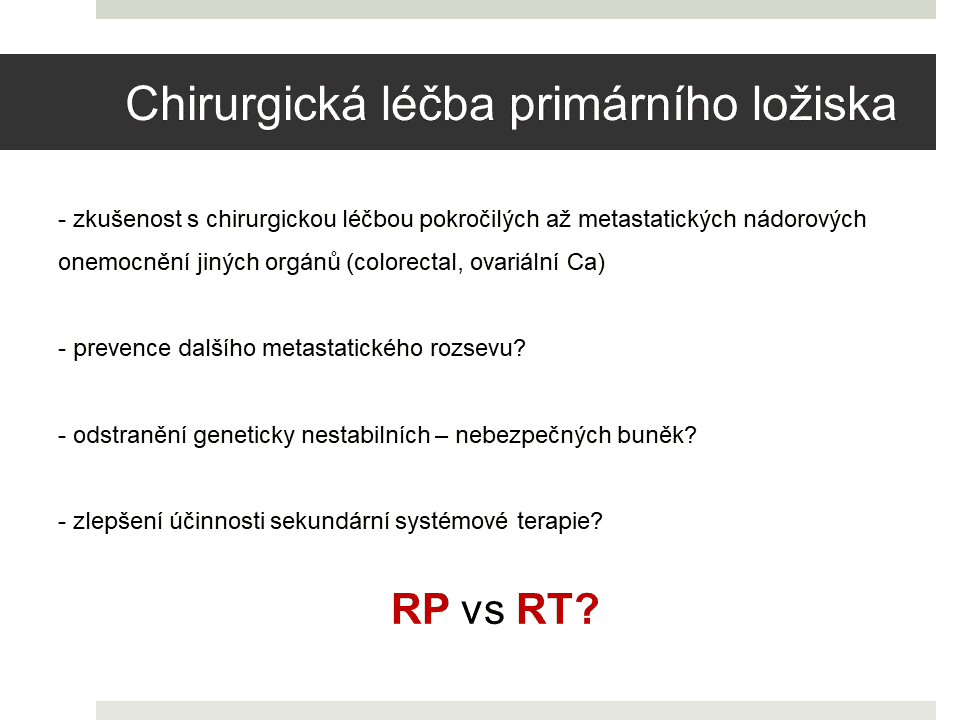 Chirurgická léčba primárního ložiska

- zkušenost s chirurgickou léčbou pokročilých až metastatických nádorových onemocnění jiných orgánů (colorectal, ovariální Ca)

- prevence dalšího metastatického rozsevu?

- odstranění geneticky nestabilních – nebezpečných buněk?

- zlepšení účinnosti sekundární systémové terapie?

RP vs RT?